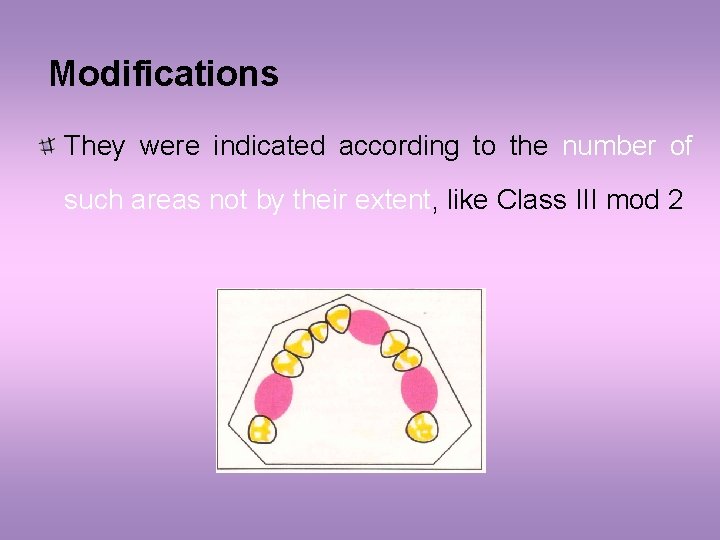 Modifications

They were indicated according to the number of such areas not by their extent, like Class III mod 2